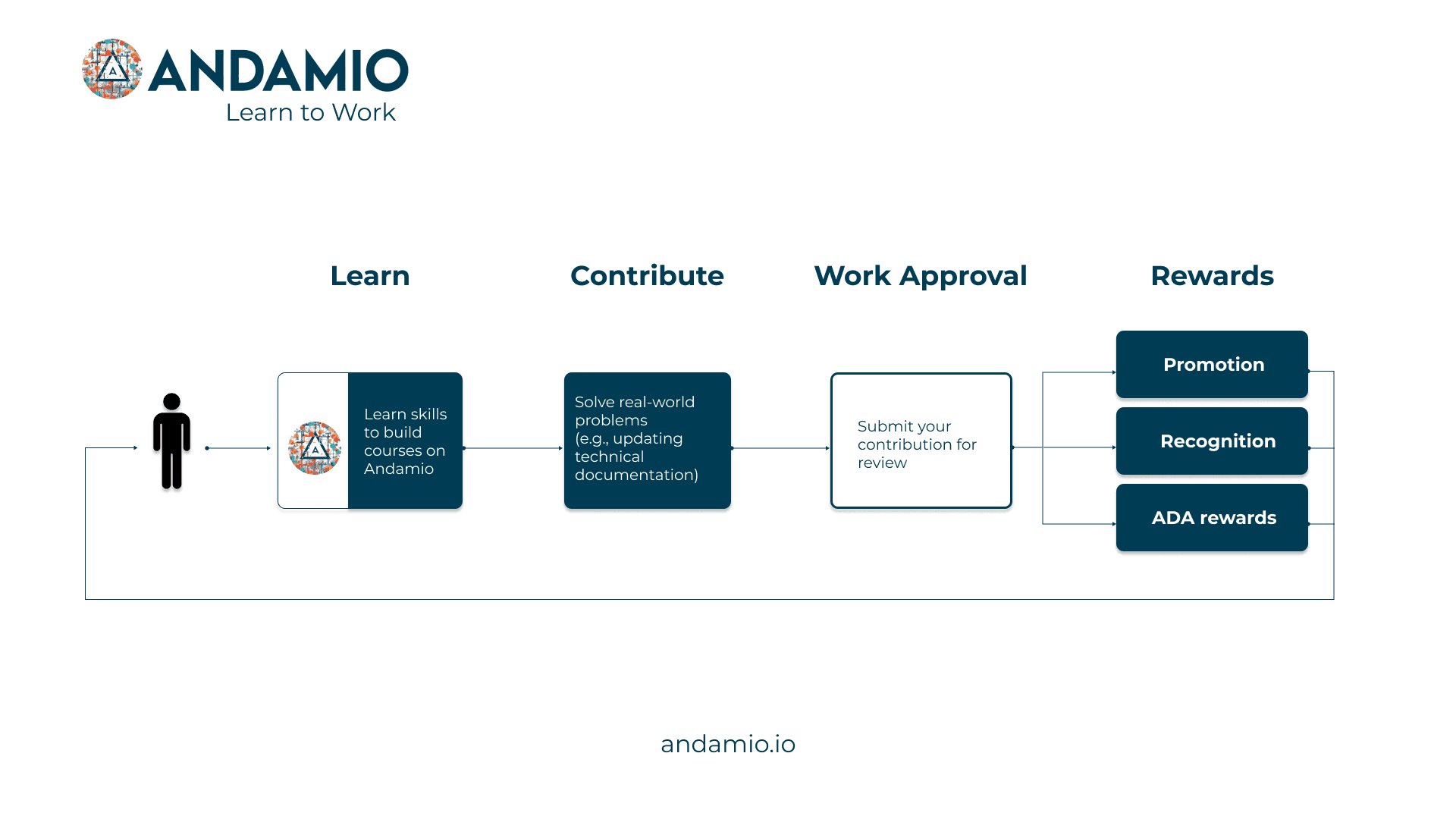 ANDAMIO
Learn to Work

Learn

Contribute

Work Approval

Rewards

Learn skills to build courses on Andamio

Solve real-world problems (e.g., updating technical documentation)

Submit your contribution for review

Promotion

Recognition

ADA rewards

andamio.io